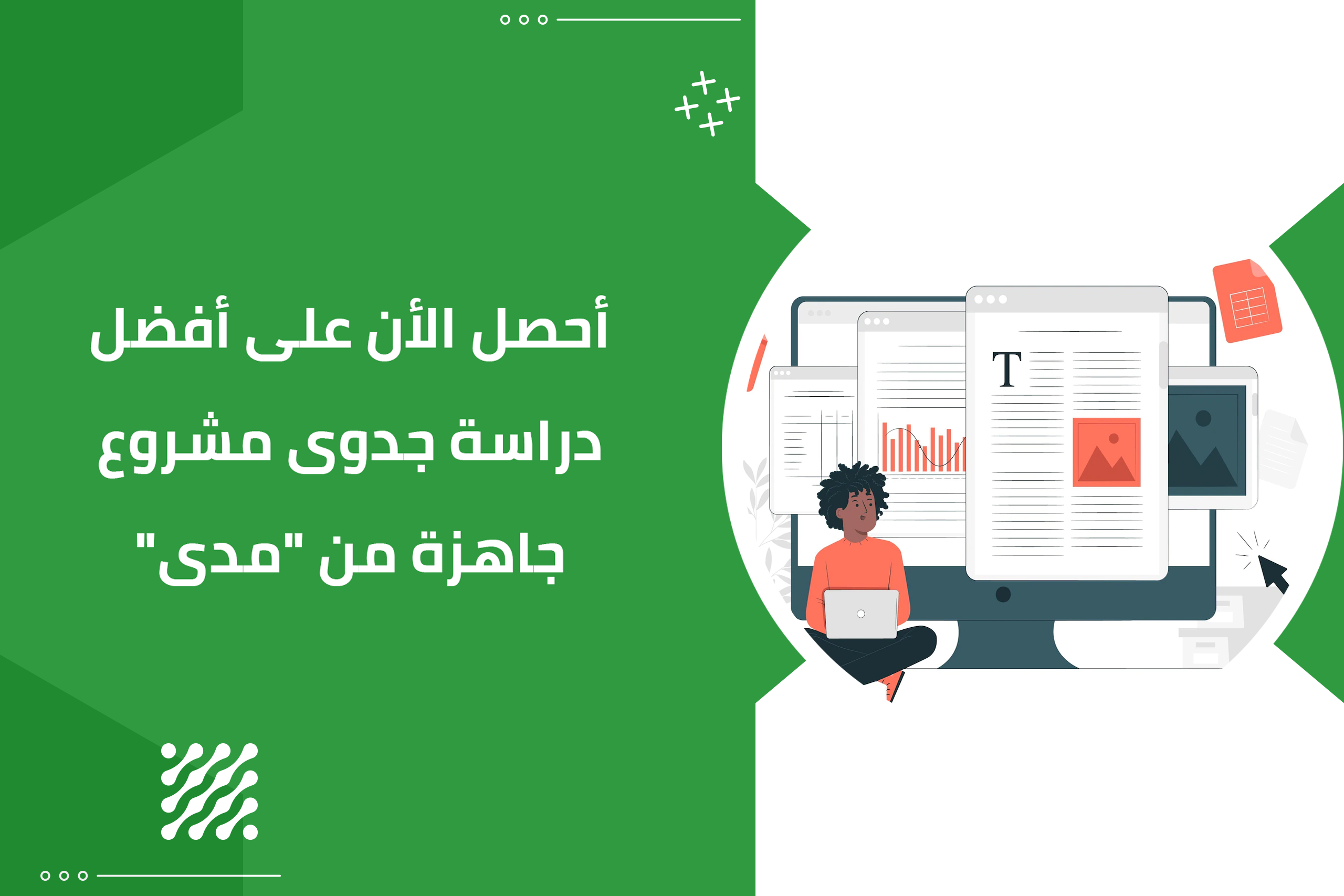 أحصل الأن على أفضل دراسة جدوى مشروع جاهزة من "مدى"

T